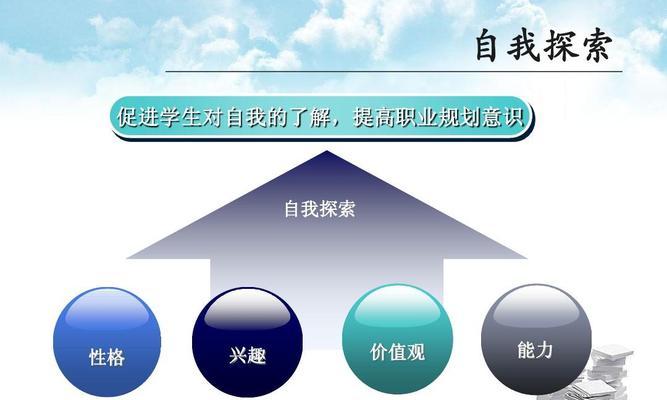 自我探索

促进学生对自我的了解，提高职业规划意识

自我探索

性格

兴趣

价值观

能力